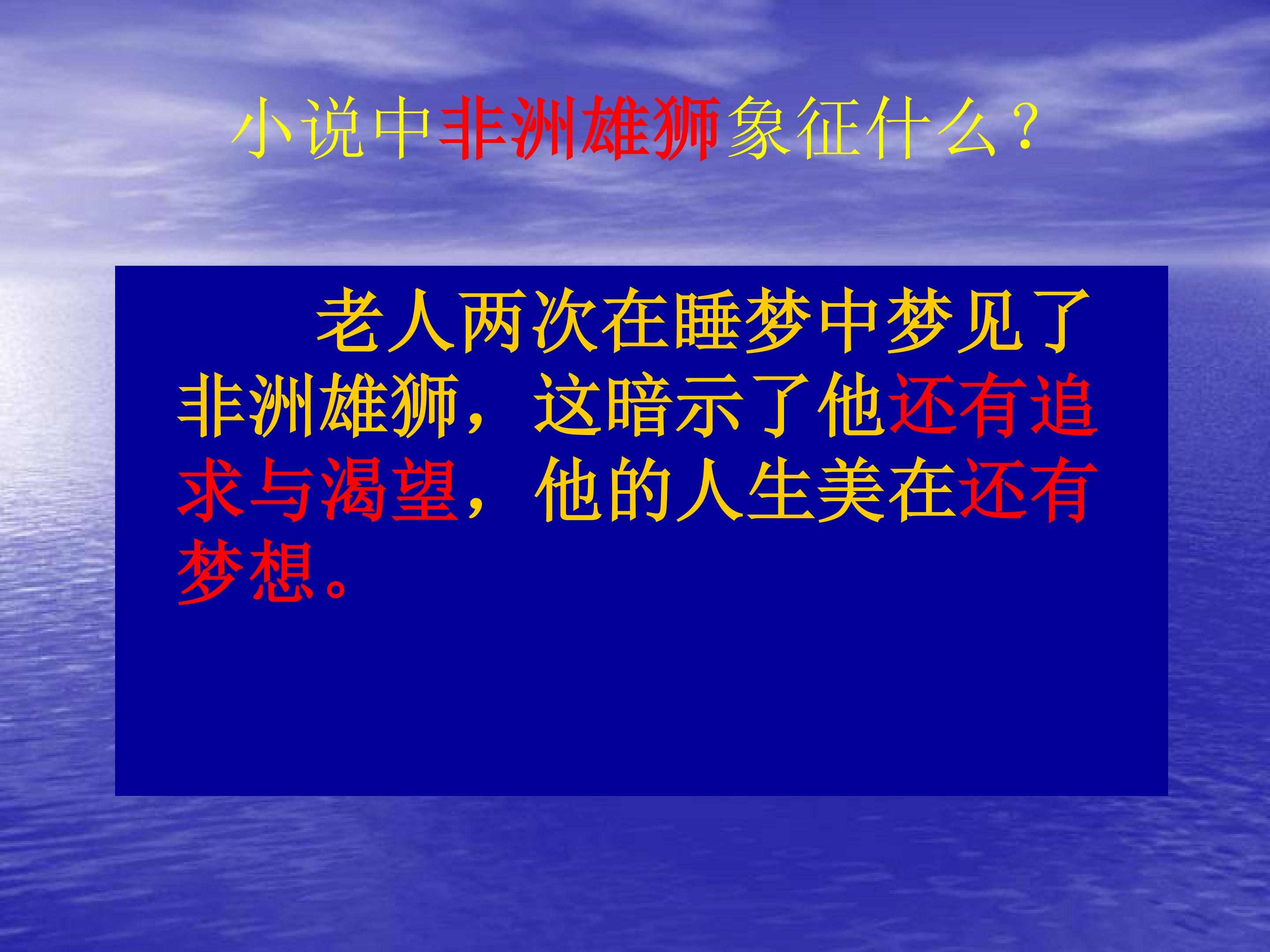 小说中非洲雄狮象征什么？

老人两次在睡梦中梦见了非洲雄狮，这暗示了他还有追求与渴望，他的人生美在还有梦想。